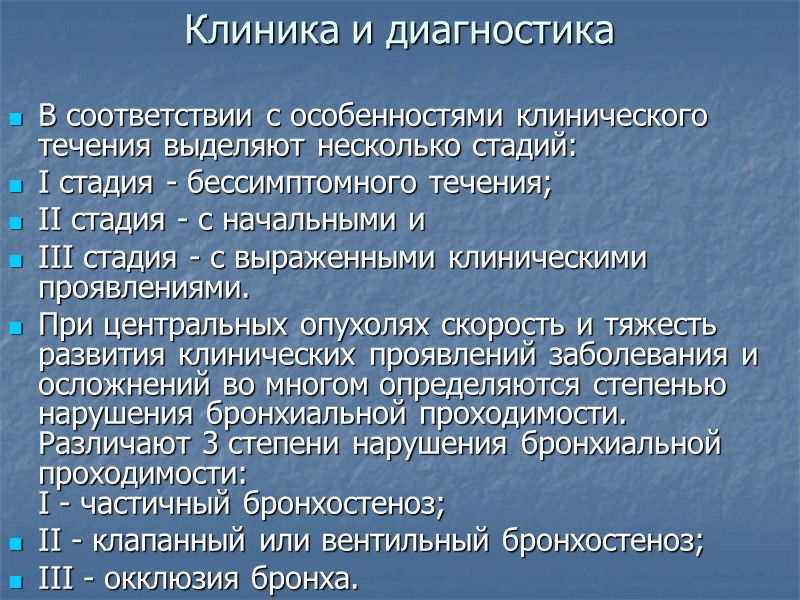 Клиника и диагностика

- В соответствии с особенностями клинического течения выделяют несколько стадий:
- I стадия - бессимптомного течения;
- II стадия - с начальными и
- III стадия - с выраженными клиническими проявлениями.
- При центральных опухолях скорость и тяжесть развития клинических проявлений заболевания и осложнений во многом определяются степенью нарушения бронхиальной проходимости. Различают 3 степени нарушения бронхиальной проходимости:
I - частичный бронхостеноз;
- II - клапанный или вентильный бронхостеноз;
- III - окклюзия бронха.